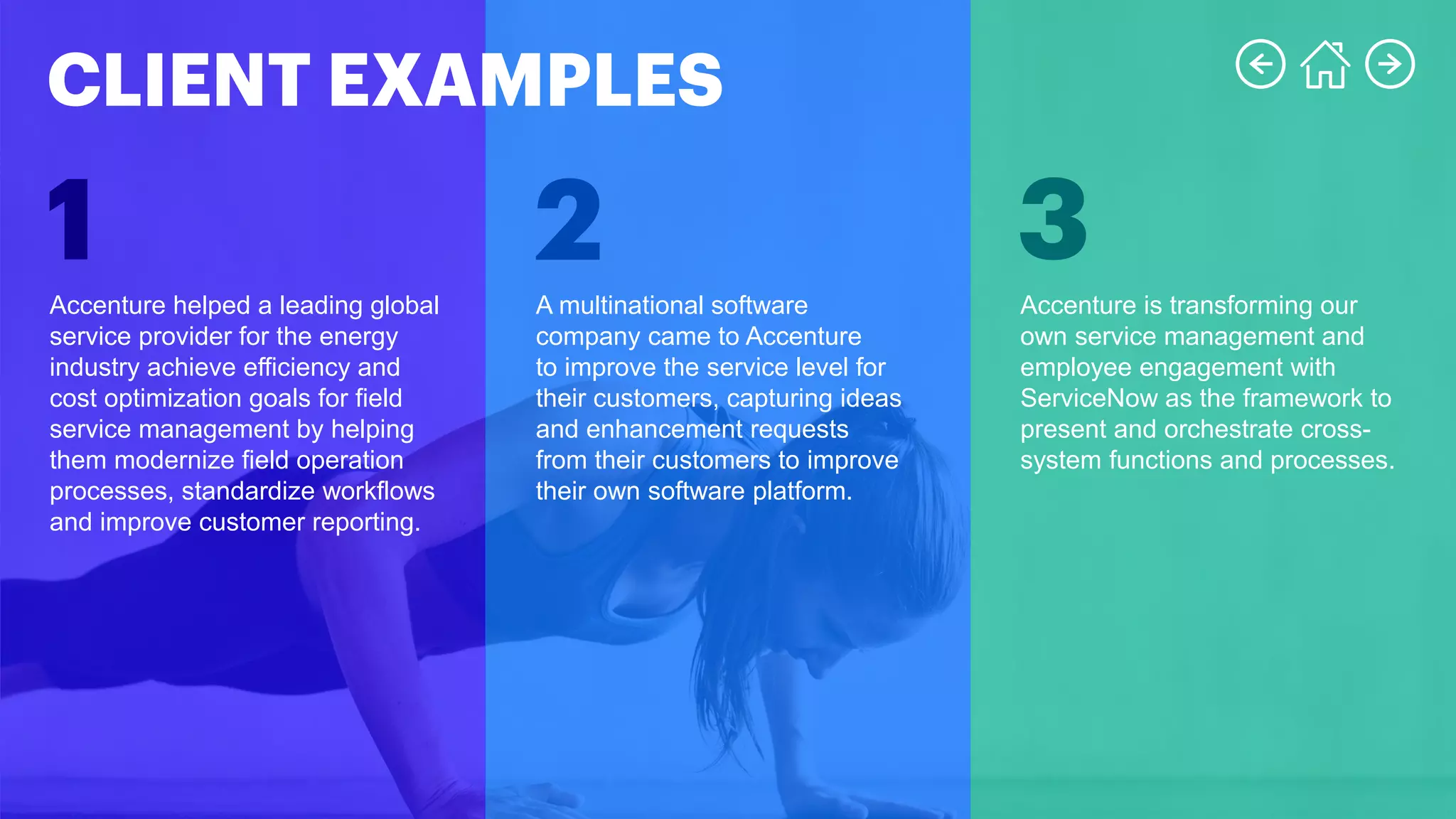 CLIENT EXAMPLES

1

Accenture helped a leading global service provider for the energy industry achieve efficiency and cost optimization goals for field service management by helping them modernize field operation processes, standardize workflows and improve customer reporting.

2

A multinational software company came to Accenture to improve the service level for their customers, capturing ideas and enhancement requests from their customers to improve their own software platform.

3

Accenture is transforming our own service management and employee engagement with ServiceNow as the framework to present and orchestrate cross-system functions and processes.